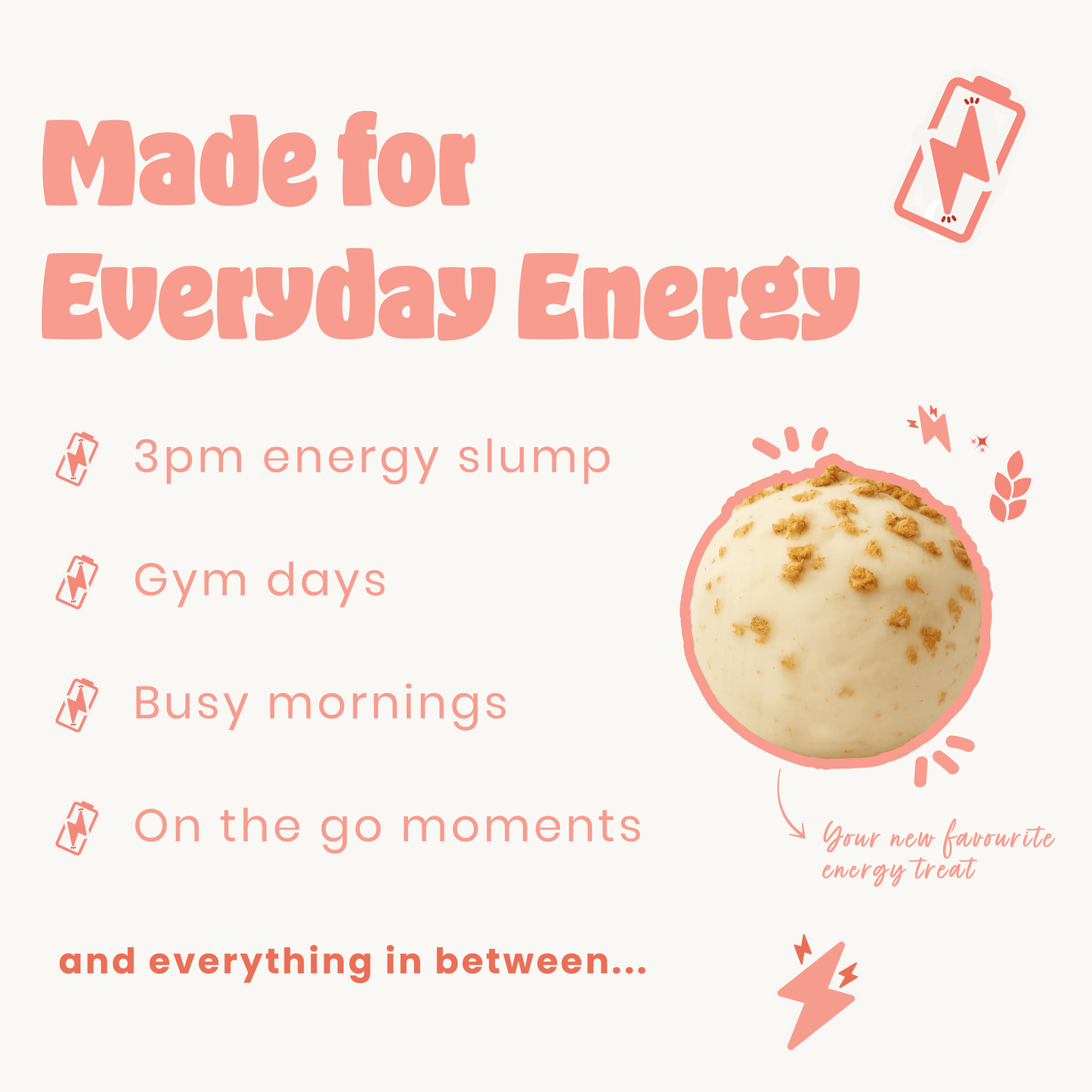 Made for Everyday Energy

3pm energy slump

Gym days

Busy mornings

On the go moments

Your new favourite energy treat

and everything in between...